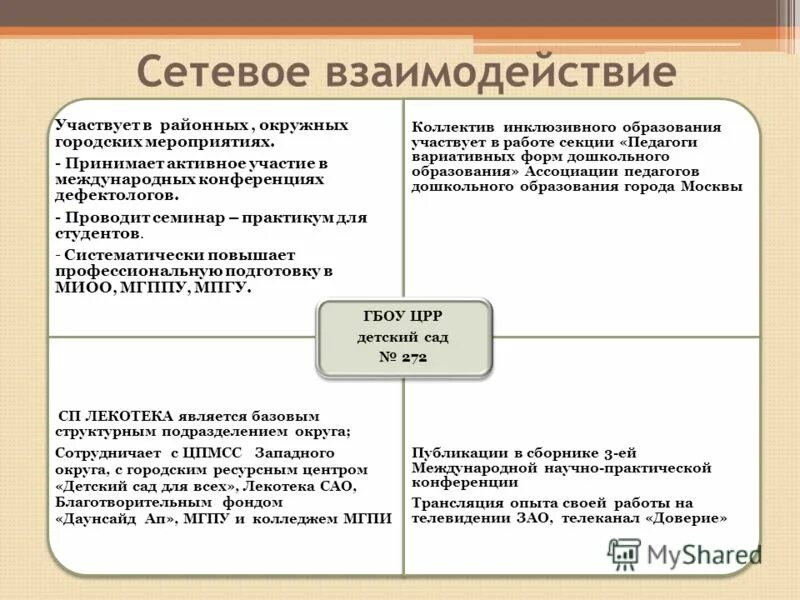 Сетевое взаимодействие

Участвует в районных , окружных городских мероприятиях.

- Принимает активное участие в международных конференциях дефектологов.

- Проводит семинар – практикум для студентов.

- Систематически повышает профессиональную подготовку в МИОО, МГППУ, МПГУ.

Коллектив инклюзивного образования участвует в работе секции «Педагоги вариативных форм дошкольного образования» Ассоциации педагогов дошкольного образования города Москвы

ГБОУ ЦРР
детский сад
№ 272

СП ЛЕКОТЕКА является базовым структурным подразделением округа;

Сотрудничает с ЦПМСС Западного округа, с городским ресурсным центром «Детский сад для всех», Лекотека САО, Благотворительным фондом «Даунсайд Ап», МГПУ и колледжем МГПИ

Публикации в сборнике 3-ей Международной научно-практической конференции

Трансляция опыта своей работы на телевидении ЗАО, телеканал «Доверие»

MyShared